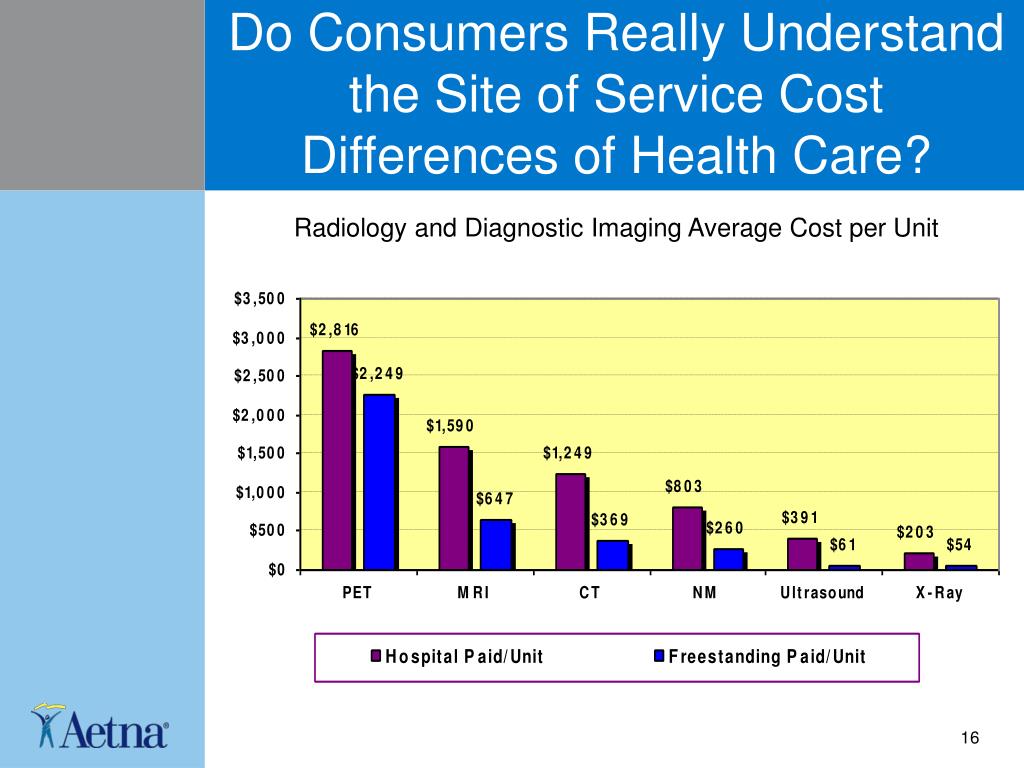 Do Consumers Really Understand the Site of Service Cost Differences of Health Care?

Radiology and Diagnostic Imaging Average Cost per Unit

$3,500
$3,000
$2,500
$2,000
$1,500
$1,000
$500
$0

$2,816
$2,249
$1,590
$647
$1,249
$369
$803
$260
$391
$61
$203
$54

PET
MRI
CT
NM
Ultrasound
X-Ray

Hospital Paid/Unit
Freestanding Paid/Unit

Aetna®

16